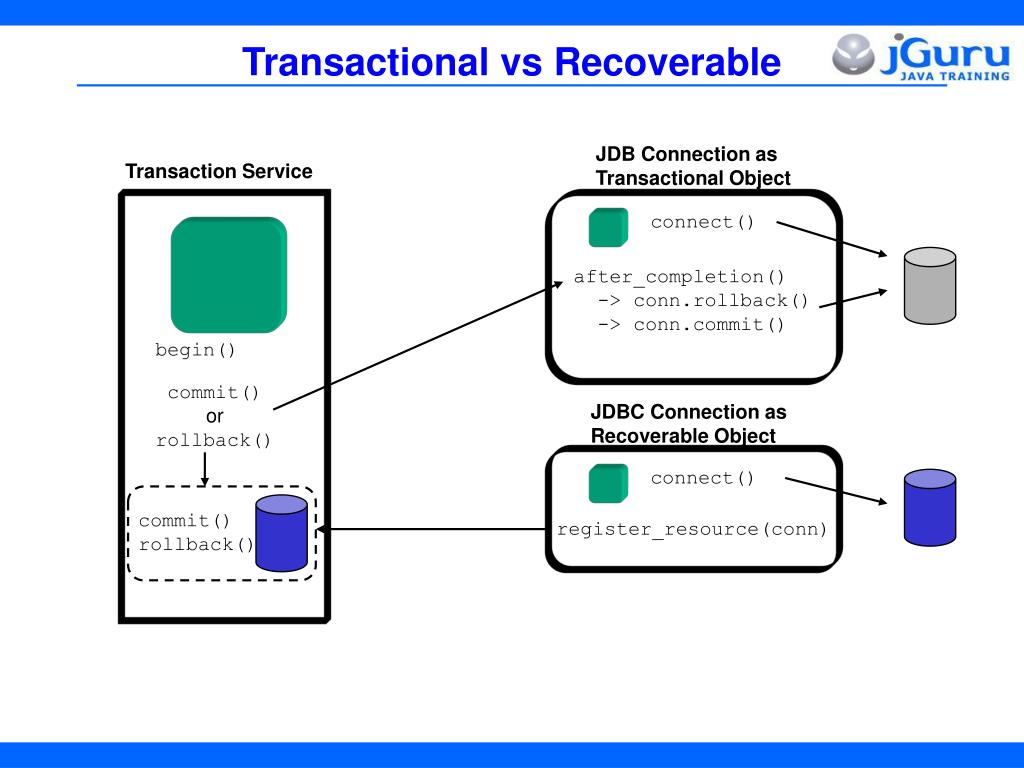 Transactional vs Recoverable

jGuru
JAVA TRAINING

Transaction Service

begin()

commit()
or
rollback()

commit()
rollback()

JDB Connection as
Transactional Object

connect()

after_completion()
-> conn.rollback()
-> conn.commit()

JDBC Connection as
Recoverable Object

connect()

register_resource(conn)